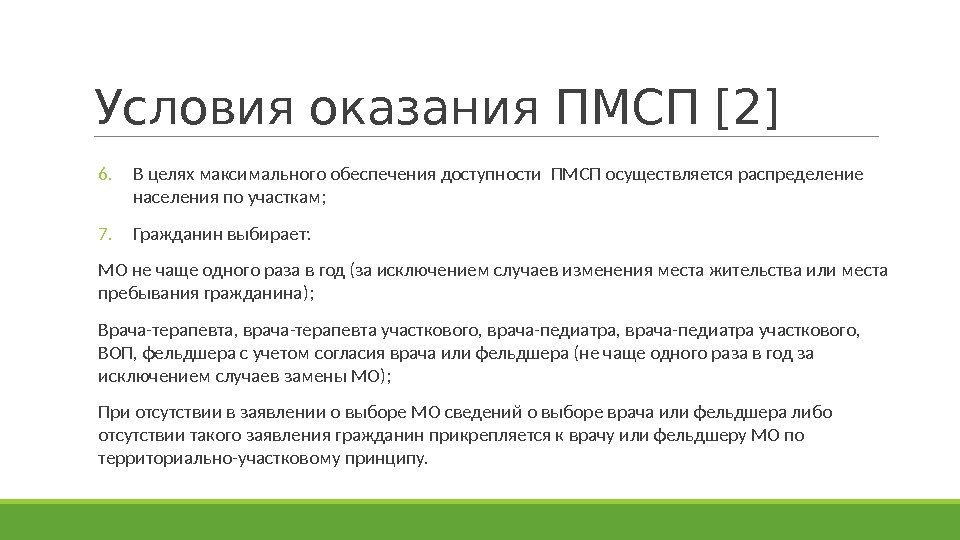 Условия оказания ПМСП [2]

6. В целях максимального обеспечения доступности ПМСП осуществляется распределение населения по участкам;

7. Гражданин выбирает:

МО не чаще одного раза в год (за исключением случаев изменения места жительства или места пребывания гражданина);

Врача-терапевта, врача-терапевта участкового, врача-педиатра, врача-педиатра участкового, ВОП, фельдшера с учетом согласия врача или фельдшера (не чаще одного раза в год за исключением случаев замены МО);

При отсутствии в заявлении о выборе МО сведений о выборе врача или фельдшера либо отсутствии такого заявления гражданин прикрепляется к врачу или фельдшеру МО по территориально-участковому принципу.